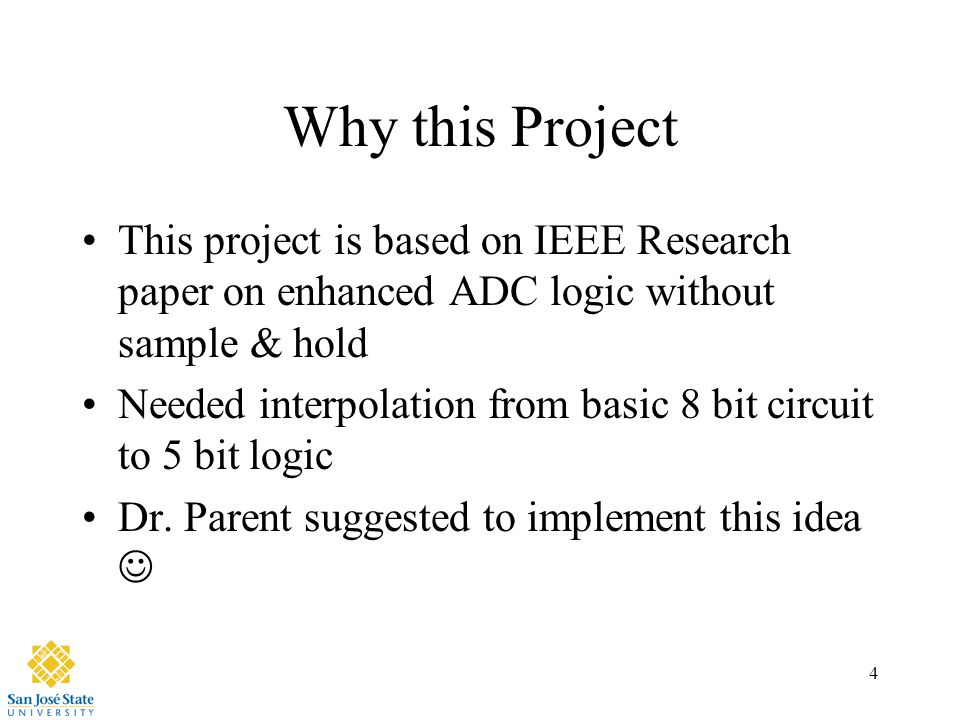 Why this Project

• This project is based on IEEE Research paper on enhanced ADC logic without sample & hold
• Needed interpolation from basic 8 bit circuit to 5 bit logic
• Dr. Parent suggested to implement this idea ☺

San José State UNIVERSITY

4